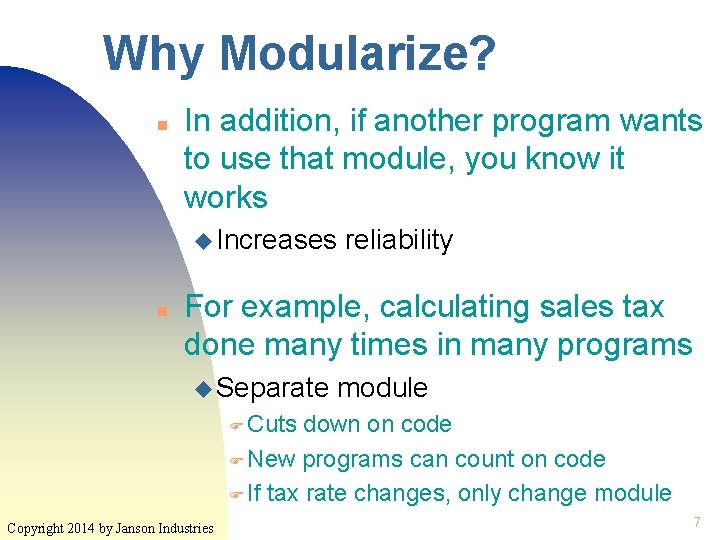 Why Modularize?

In addition, if another program wants to use that module, you know it works

Increases reliability

For example, calculating sales tax done many times in many programs

Separate module

Cuts down on code

New programs can count on code

If tax rate changes, only change module

Copyright 2014 by Janson Industries

7